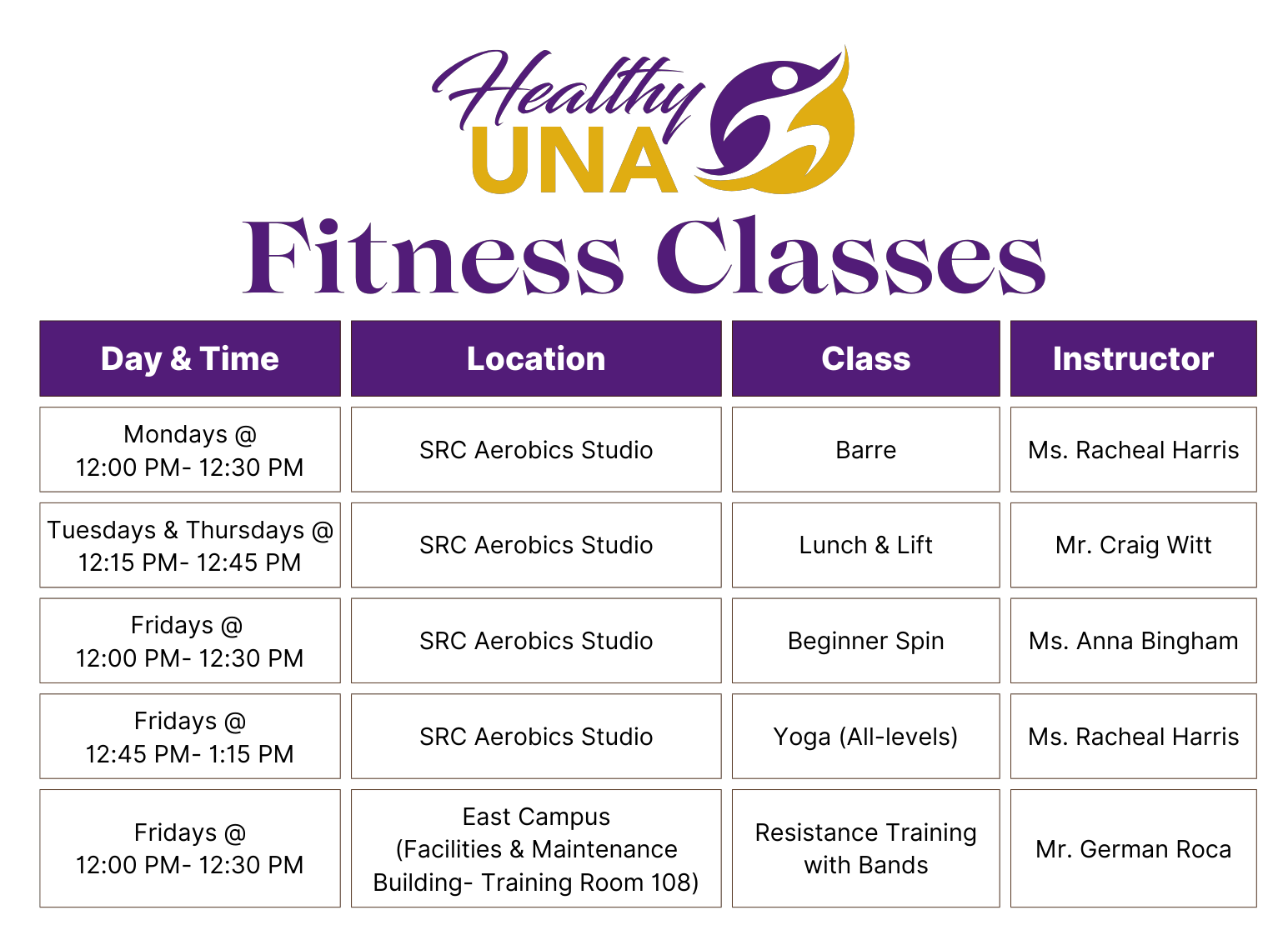 Healthy UNA

Fitness Classes

| Day & Time | Location | Class | Instructor |
|---|---|---|---|
| Mondays @ 12:00 PM- 12:30 PM | SRC Aerobics Studio | Barre | Ms. Racheal Harris |
| Tuesdays & Thursdays @ 12:15 PM- 12:45 PM | SRC Aerobics Studio | Lunch & Lift | Mr. Craig Witt |
| Fridays @ 12:00 PM- 12:30 PM | SRC Aerobics Studio | Beginner Spin | Ms. Anna Bingham |
| Fridays @ 12:45 PM- 1:15 PM | SRC Aerobics Studio | Yoga (All-levels) | Ms. Racheal Harris |
| Fridays @ 12:00 PM- 12:30 PM | East Campus (Facilities & Maintenance Building- Training Room 108) | Resistance Training with Bands | Mr. German Roca |